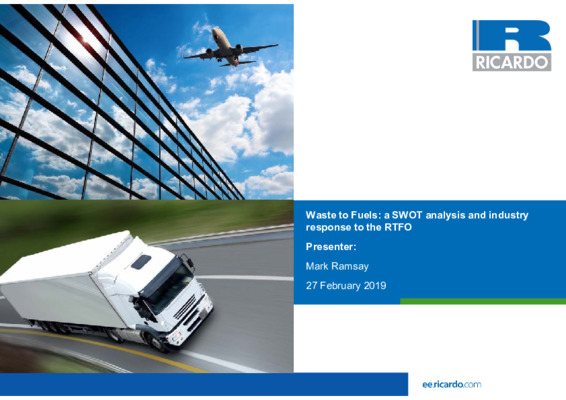 RICARDO

Waste to Fuels: a SWOT analysis and industry response to the RTFO

Presenter:

Mark Ramsay

27 February 2019

ee.ricardo.com